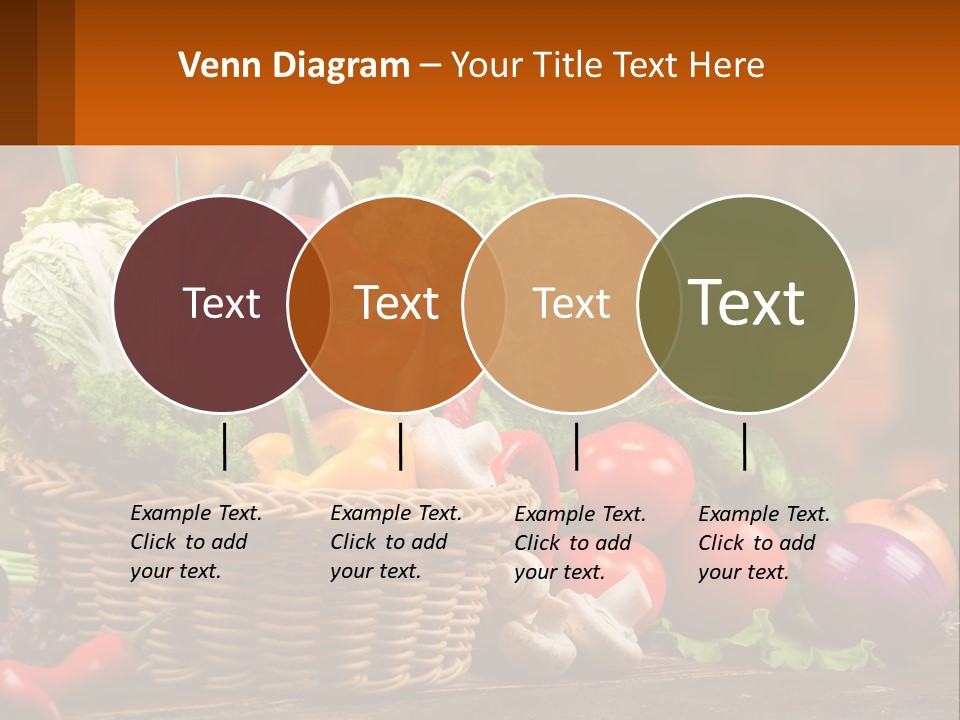 Venn Diagram – Your Title Text Here

Text

Text

Text

Text

Example Text. Click to add your text.

Example Text. Click to add your text.

Example Text. Click to add your text.

Example Text. Click to add your text.